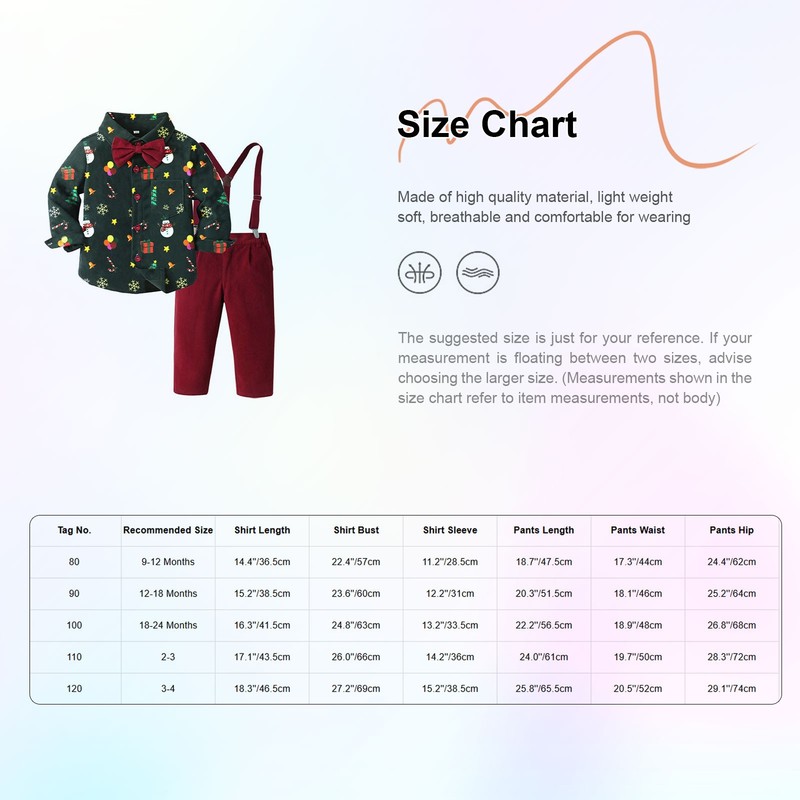 Size Chart

Made of high quality material, light weight soft, breathable and comfortable for wearing

The suggested size is just for your reference. If your measurement is floating between two sizes, advise choosing the larger size. (Measurements shown in the size chart refer to item measurements, not body)

| Tag No. | Recommended Size | Shirt Length | Shirt Bust | Shirt Sleeve | Pants Length | Pants Waist | Pants Hip |
|---|---|---|---|---|---|---|---|
| 80 | 9-12 Months | 14.4"/36.5cm | 22.4"/57cm | 11.2"/28.5cm | 18.7"/47.5cm | 17.3"/44cm | 24.4"/62cm |
| 90 | 12-18 Months | 15.2"/38.5cm | 23.6"/60cm | 12.2"/31cm | 20.3"/51.5cm | 18.1"/46cm | 25.2"/64cm |
| 100 | 18-24 Months | 16.3"/41.5cm | 24.8"/63cm | 13.2"/33.5cm | 22.2"/56.5cm | 18.9"/48cm | 26.8"/68cm |
| 110 | 2-3 | 17.1"/43.5cm | 26.0"/66cm | 14.2"/36cm | 24.0"/61cm | 19.7"/50cm | 28.3"/72cm |
| 120 | 3-4 | 18.3"/46.5cm | 27.2"/69cm | 15.2"/38.5cm | 25.8"/65.5cm | 20.5"/52cm | 29.1"/74cm |